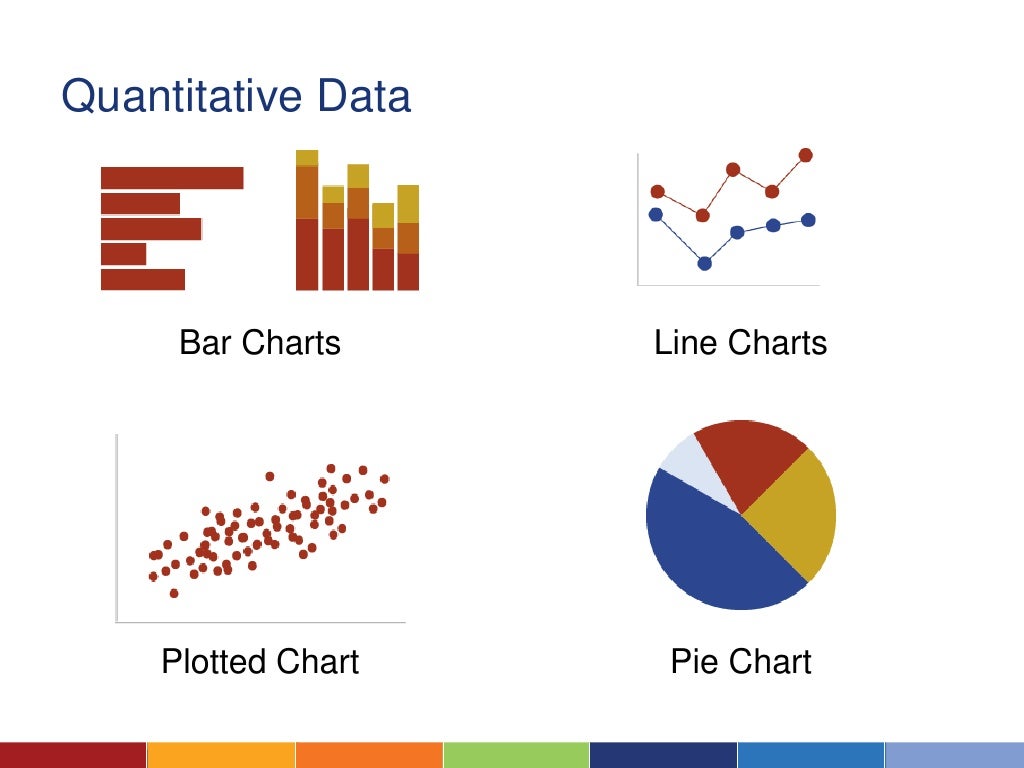 Quantitative Data

Bar Charts

Line Charts

Plotted Chart

Pie Chart